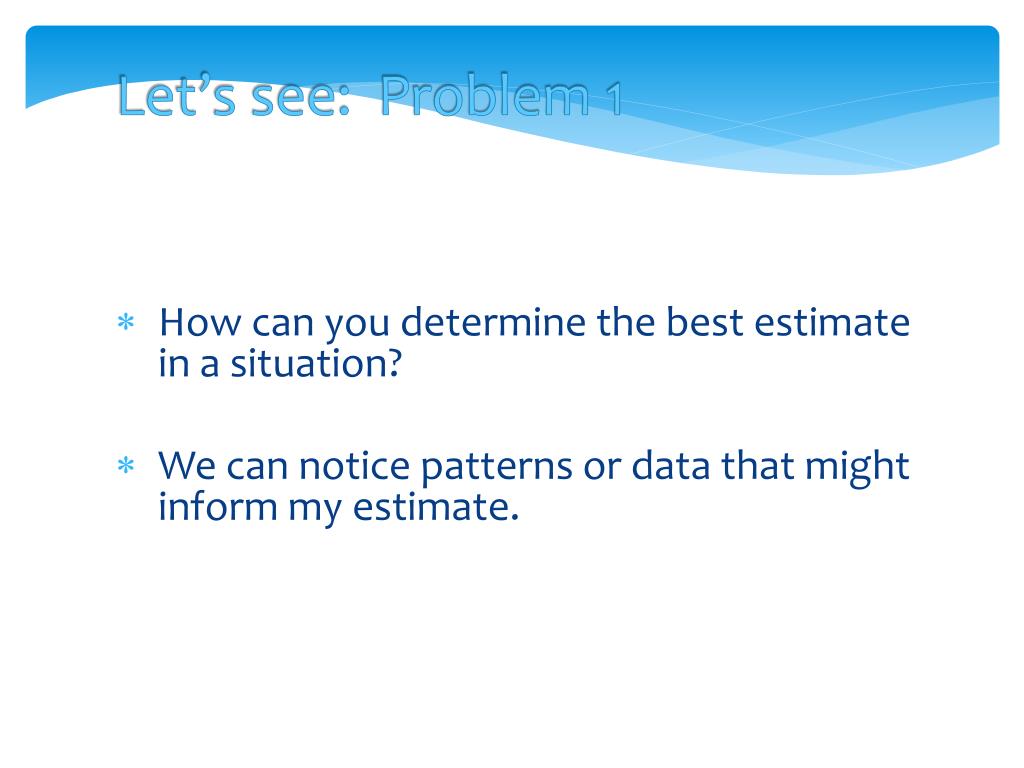 Let's see: Problem 1

* How can you determine the best estimate in a situation?

* We can notice patterns or data that might inform my estimate.